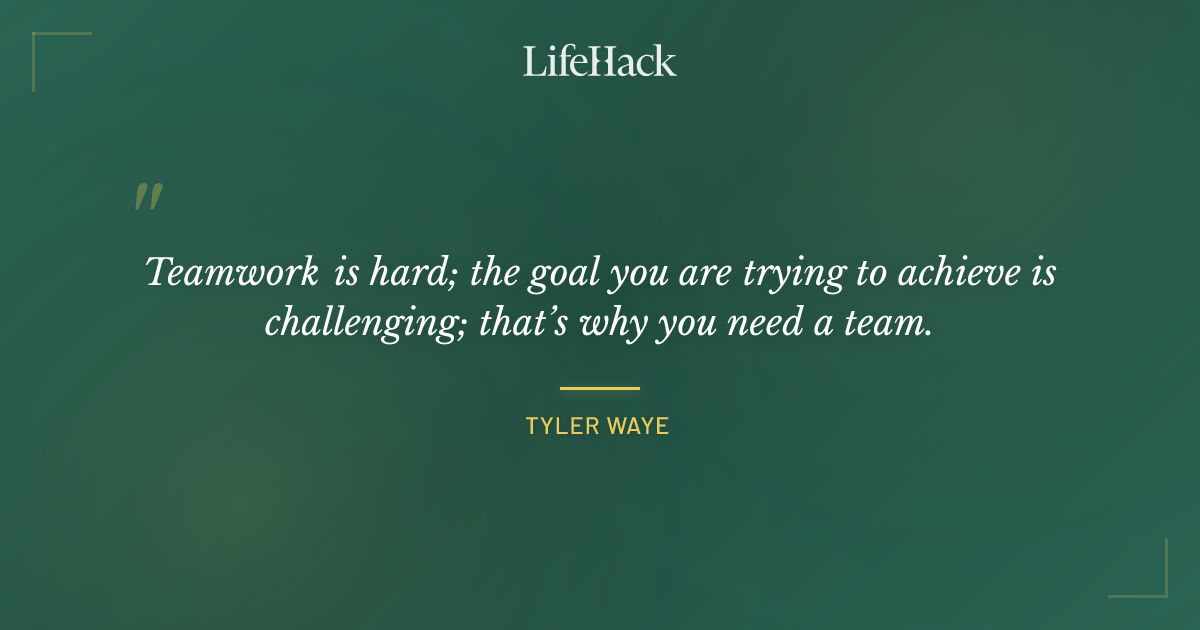 LifeHack

"

Teamwork is hard; the goal you are trying to achieve is challenging; that's why you need a team.

TYLER WAYE